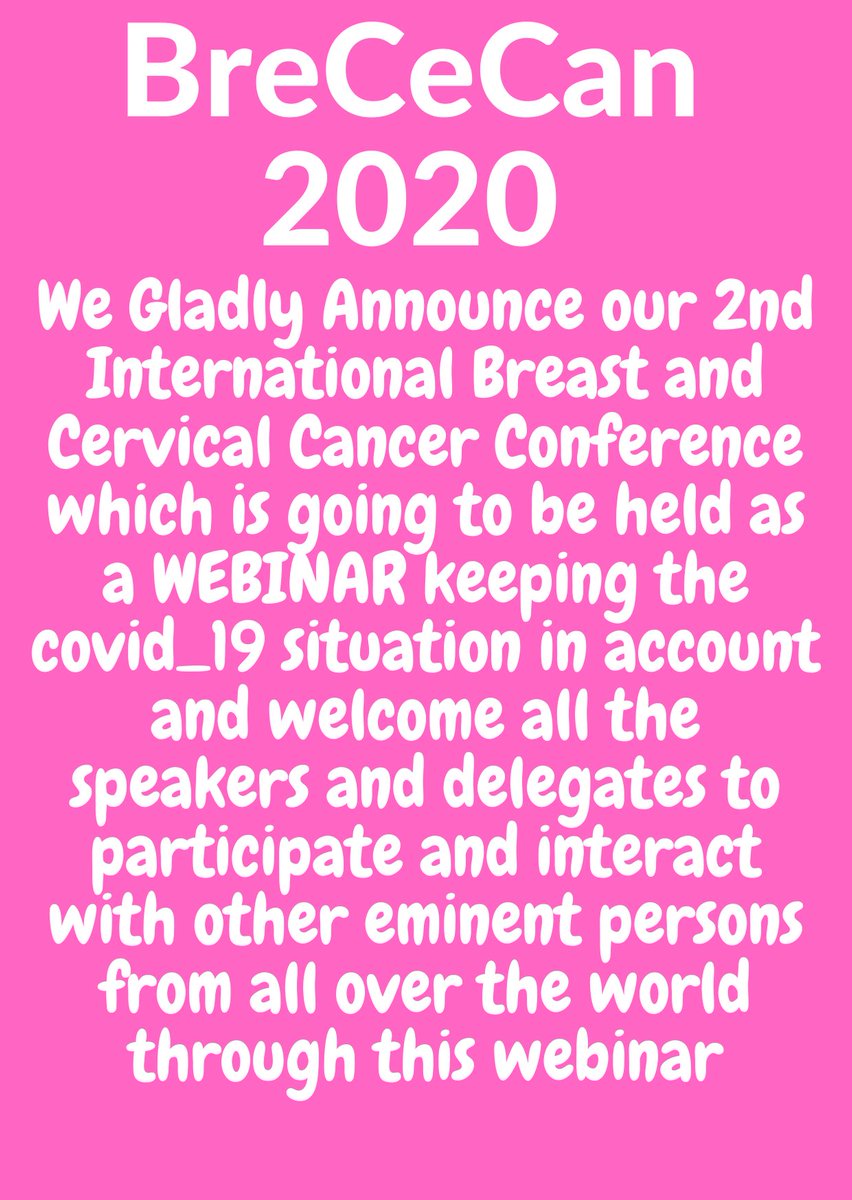 BreCeCan 2020

We Gladly Announce our 2nd International Breast and Cervical Cancer Conference which is going to be held as a WEBINAR keeping the covid_19 situation in account and welcome all the speakers and delegates to participate and interact with other eminent persons from all over the world through this webinar